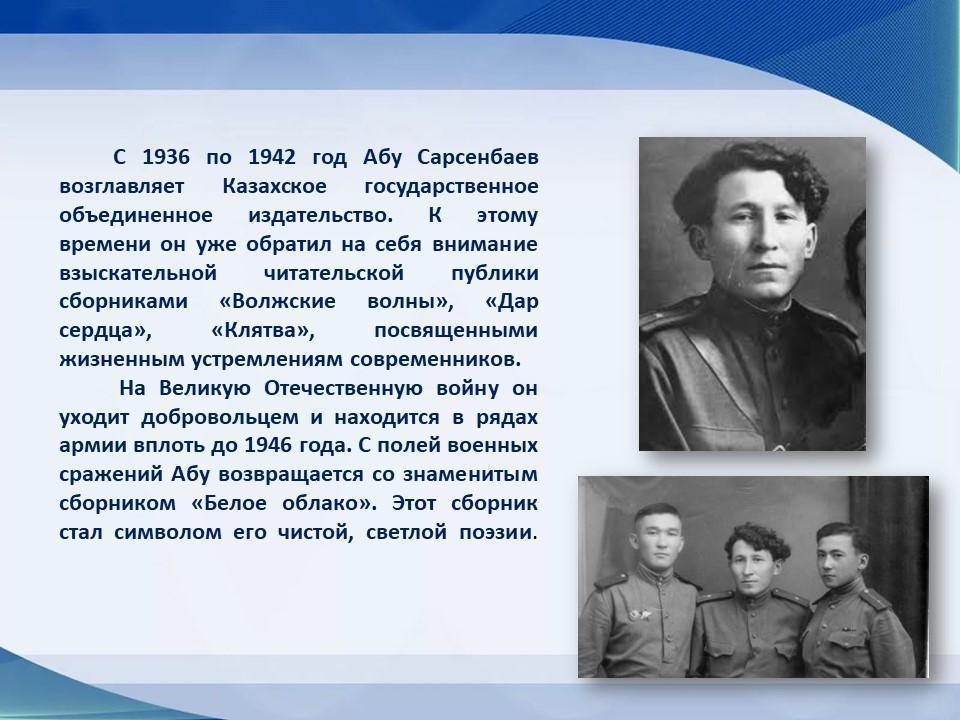 С 1936 по 1942 год Абу Сарсенбаев возглавляет Казахское государственное объединенное издательство. К этому времени он уже обратил на себя внимание взыскательной читательской публики сборниками «Волжские волны», «Дар сердца», «Клятва», посвященными жизненным устремлениям современников.

На Великую Отечественную войну он уходит добровольцем и находится в рядах армии вплоть до 1946 года. С полей военных сражений Абу возвращается со знаменитым сборником «Белое облако». Этот сборник стал символом его чистой, светлой поэзии.